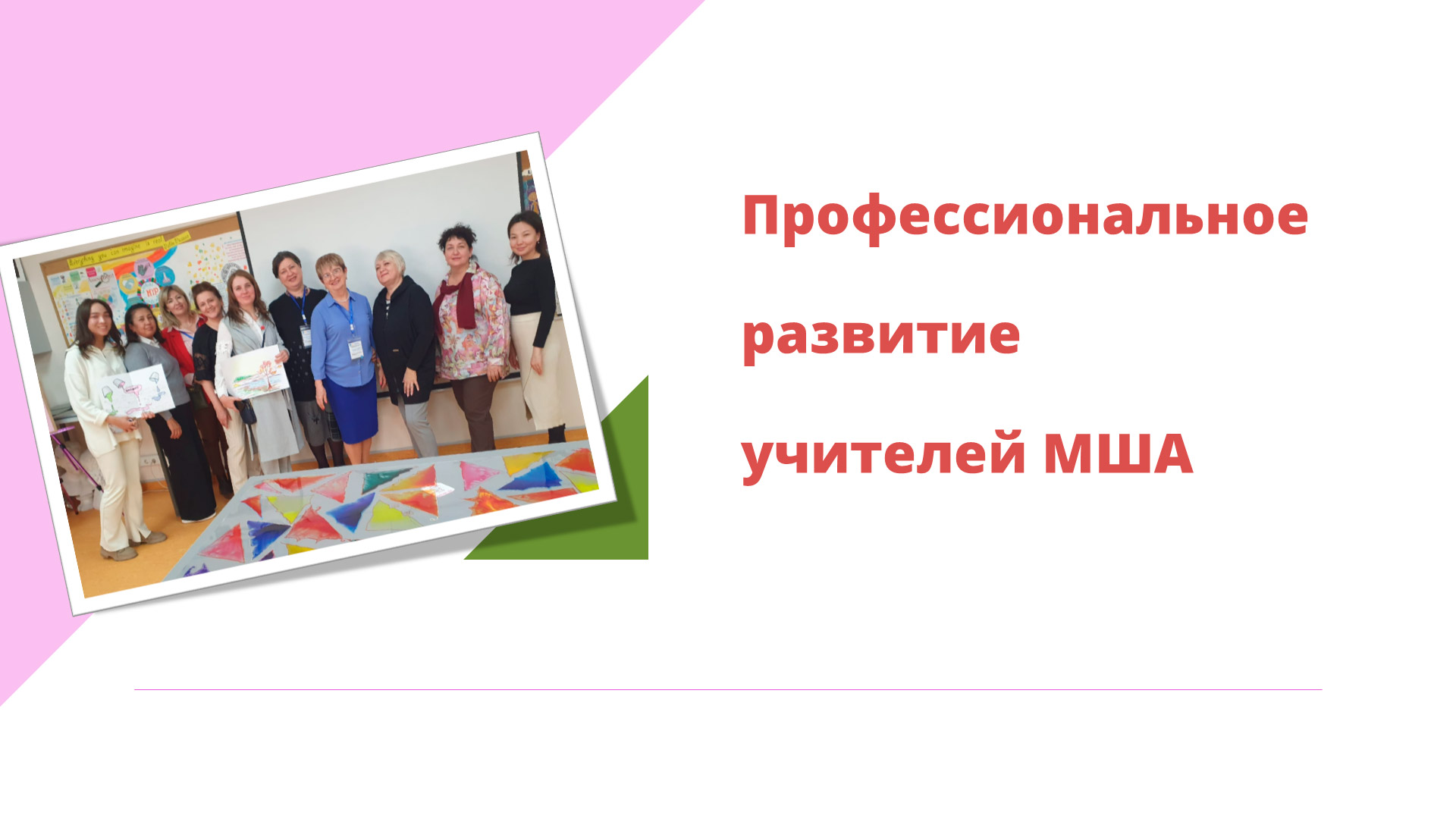 Профессиональное

развитие

учителей МША